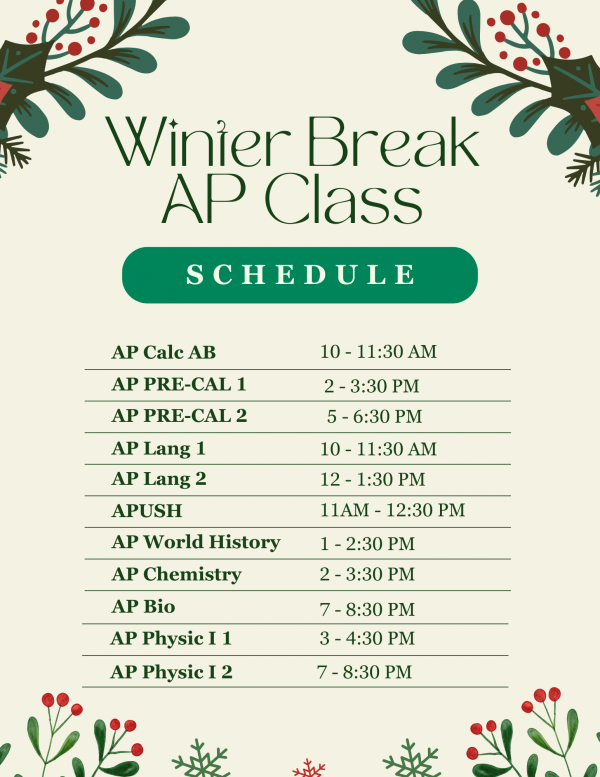 Winter Break AP Class

SCHEDULE

| | |
|---|---|
| AP Calc AB | 10 - 11:30 AM |
| AP PRE-CAL 1 | 2 - 3:30 PM |
| AP PRE-CAL 2 | 5 - 6:30 PM |
| AP Lang 1 | 10 - 11:30 AM |
| AP Lang 2 | 12 - 1:30 PM |
| APUSH | 11AM - 12:30 PM |
| AP World History | 1 - 2:30 PM |
| AP Chemistry | 2 - 3:30 PM |
| AP Bio | 7 - 8:30 PM |
| AP Physic I 1 | 3 - 4:30 PM |
| AP Physic I 2 | 7 - 8:30 PM |